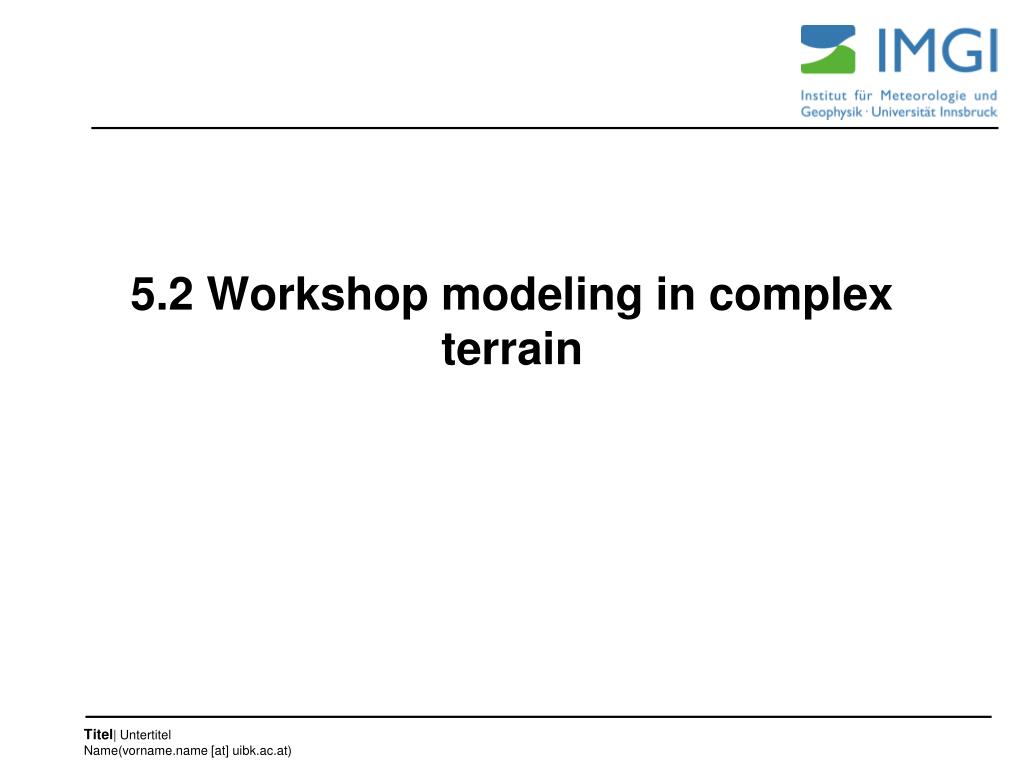 IMGI
Institut für Meteorologie und Geophysik · Universität Innsbruck

5.2 Workshop modeling in complex terrain

Titel| Untertitel
Name(vorname.name [at] uibk.ac.at)